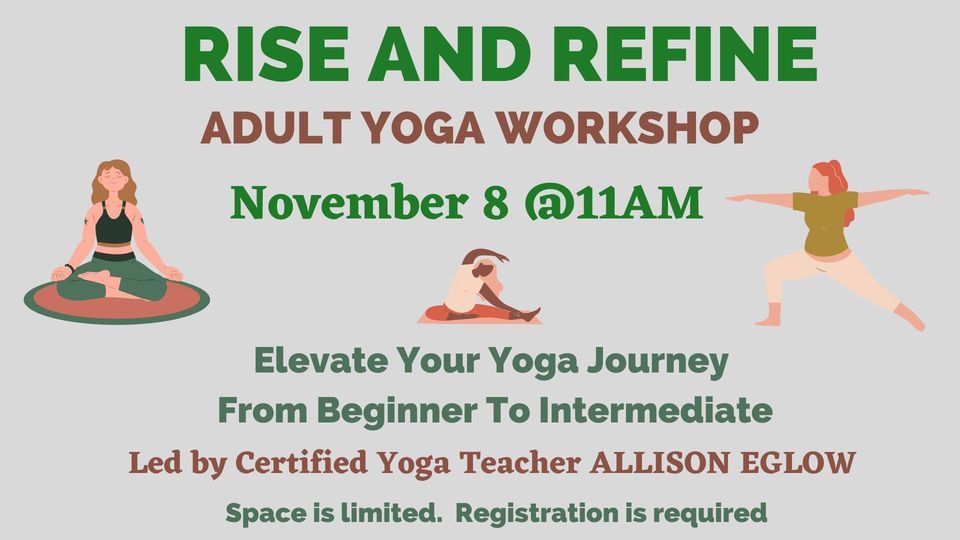 RISE AND REFINE
ADULT YOGA WORKSHOP
November 8 @11AM

Elevate Your Yoga Journey
From Beginner To Intermediate
Led by Certified Yoga Teacher ALLISON EGLOW
Space is limited. Registration is required